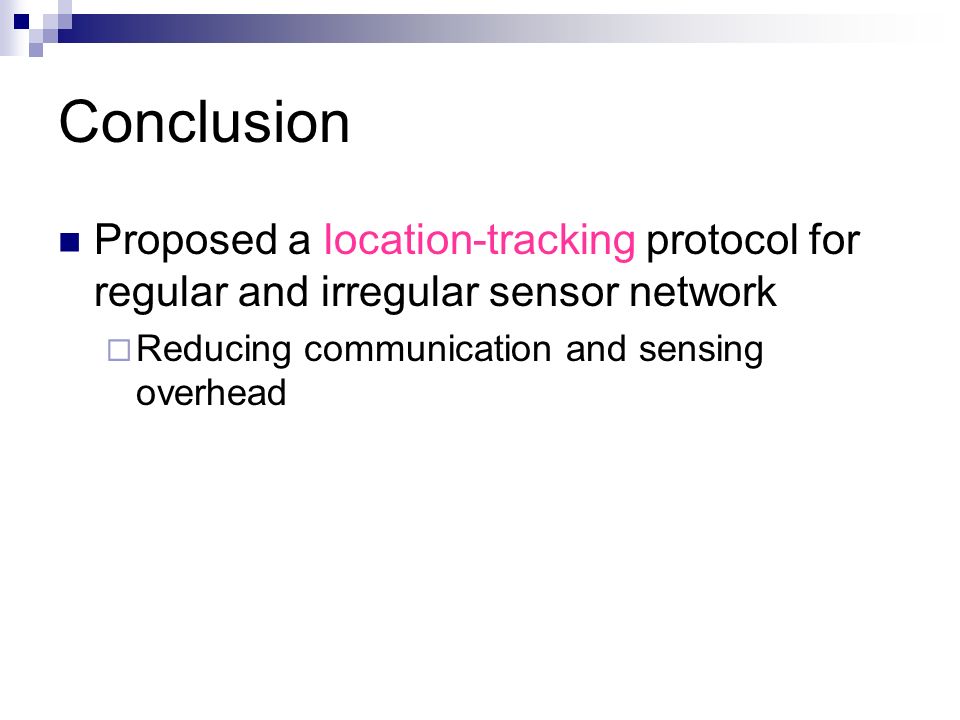 Conclusion

Proposed a location-tracking protocol for regular and irregular sensor network

Reducing communication and sensing overhead